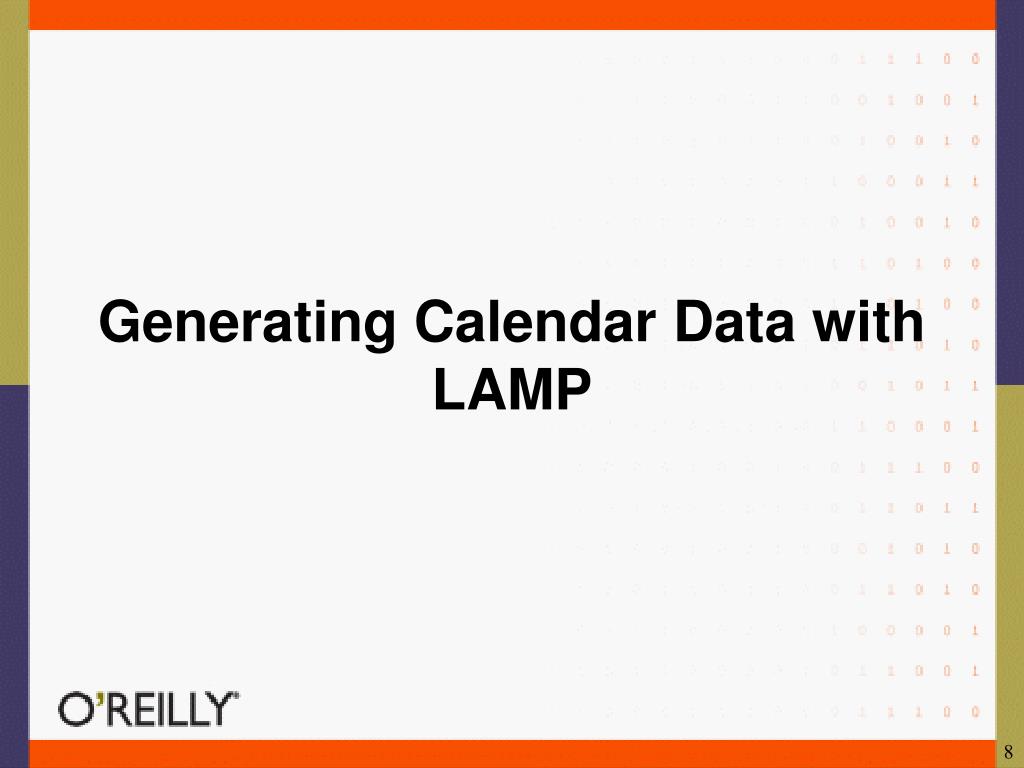 Generating Calendar Data with LAMP

O'REILLY®

8